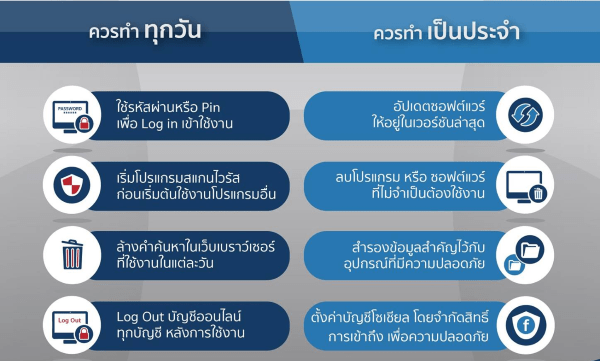 ควรทำ ทุกวัน

PASSWORD

ใช้รหัสผ่านหรือ Pin เพื่อ Log in เข้าใช้งาน

เริ่มโปรแกรมสแกนไวรัส ก่อนเริ่มต้นใช้งานโปรแกรมอื่น

ล้างคำค้นหาในเว็บเบราว์เซอร์ ที่ใช้งานในแต่ละวัน

Log Out

Log Out บัญชีออนไลน์ ทุกบัญชี หลังการใช้งาน

ควรทำ เป็นประจำ

อัปเดตซอฟต์แวร์ ให้อยู่ในเวอร์ชันล่าสุด

ลบโปรแกรม หรือ ซอฟต์แวร์ ที่ไม่จำเป็นต้องใช้งาน

สำรองข้อมูลสำคัญไว้กับ อุปกรณ์ที่มีความปลอดภัย

ตั้งค่าบัญชีโซเชียล โดยจำกัดสิทธิ์ การเข้าถึง เพื่อความปลอดภัย

f